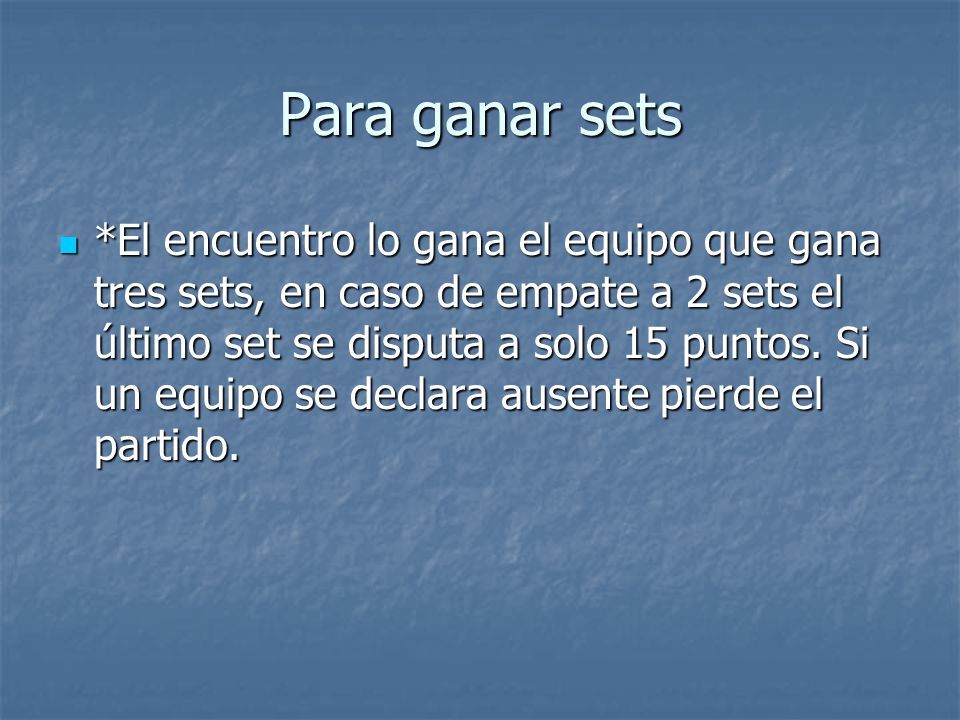 Para ganar sets

*El encuentro lo gana el equipo que gana tres sets, en caso de empate a 2 sets el último set se disputa a solo 15 puntos. Si un equipo se declara ausente pierde el partido.